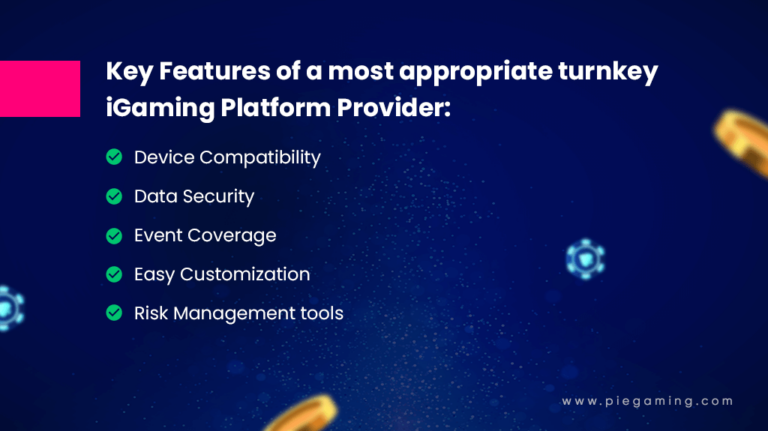 Key Features of a most appropriate turnkey iGaming Platform Provider:

Device Compatibility

Data Security

Event Coverage

Easy Customization

Risk Management tools

www.piegaming.com